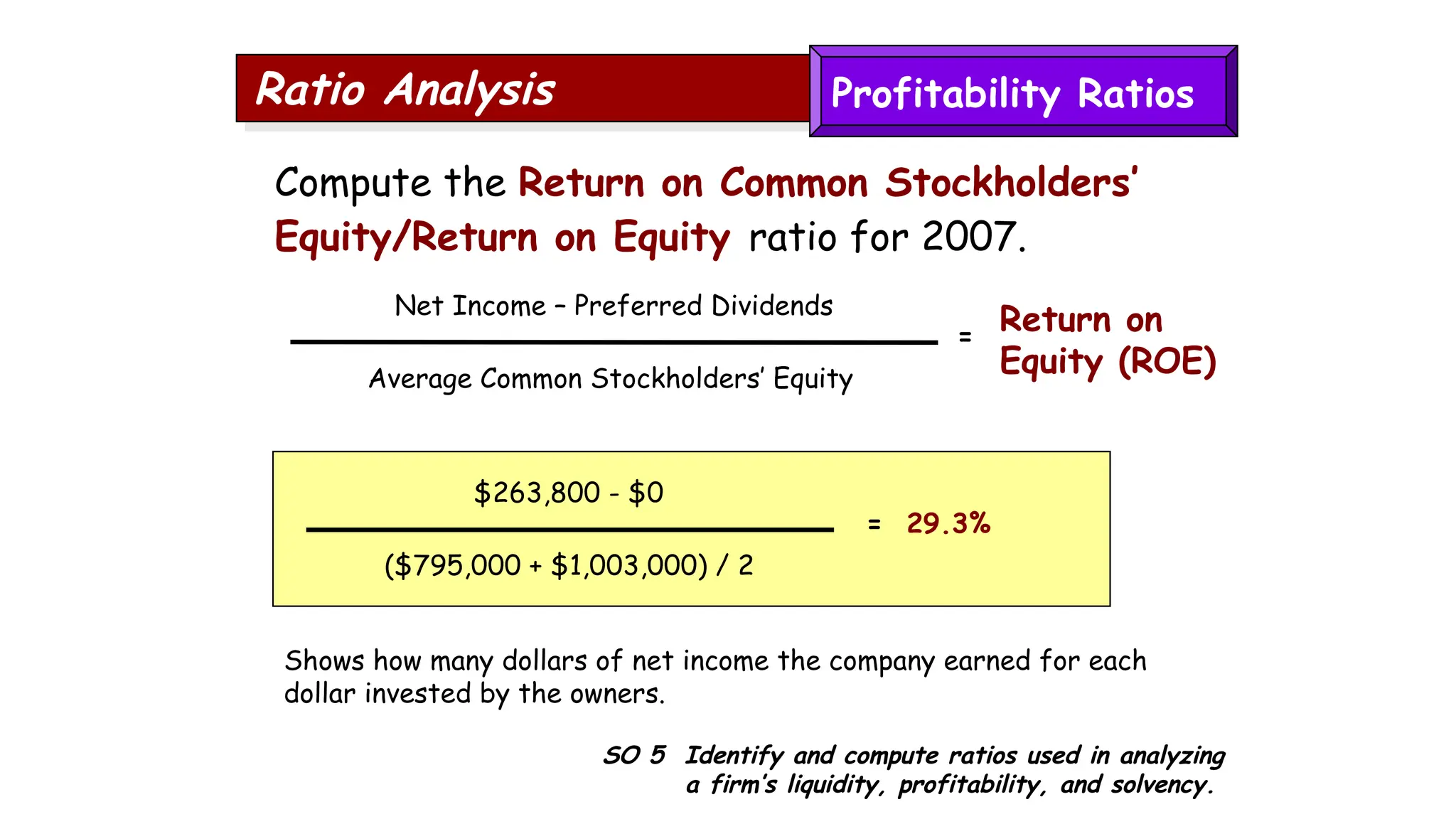 Ratio Analysis

Profitability Ratios

Compute the Return on Common Stockholders' Equity/Return on Equity ratio for 2007.

$\frac{\text{Net Income – Preferred Dividends}}{\text{Average Common Stockholders' Equity}}$ = Return on Equity (ROE)

$\frac{\$263,800 - \$0}{(\$795,000 + \$1,003,000) / 2}$ = 29.3%

Shows how many dollars of net income the company earned for each dollar invested by the owners.

SO 5 Identify and compute ratios used in analyzing a firm's liquidity, profitability, and solvency.